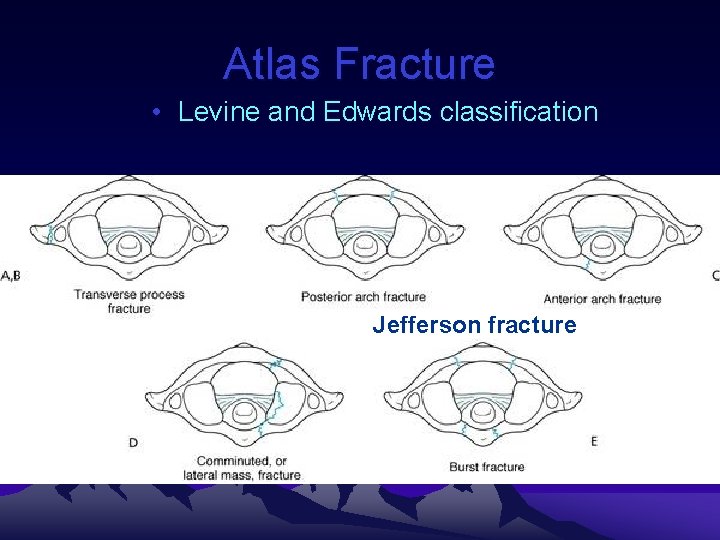 Atlas Fracture

• Levine and Edwards classification

A,B

Transverse process fracture

Posterior arch fracture

Anterior arch fracture

C

Jefferson fracture

D

Comminuted, or lateral mass, fracture

Burst fracture

E